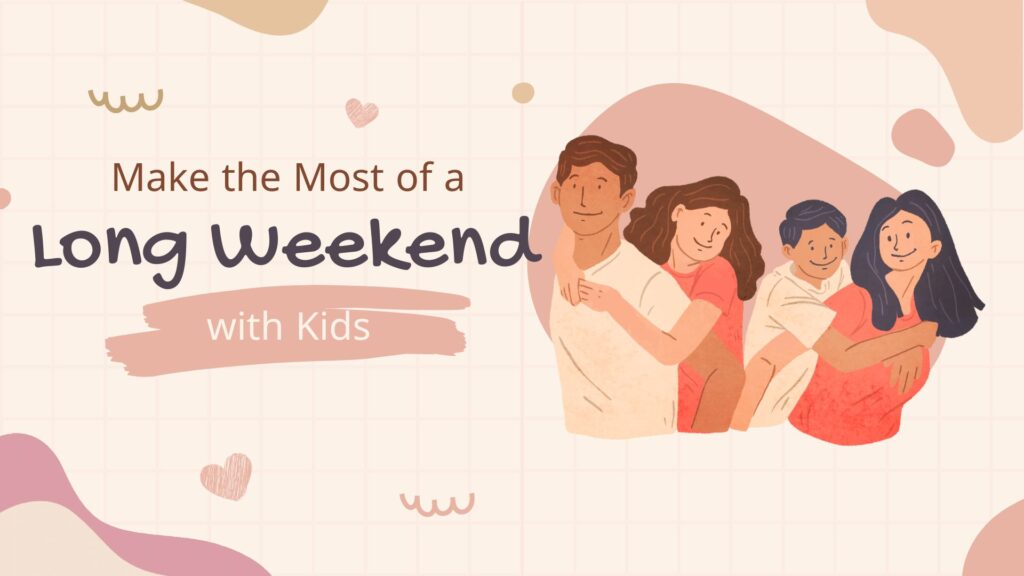 Make the Most of a
Long Weekend
with Kids